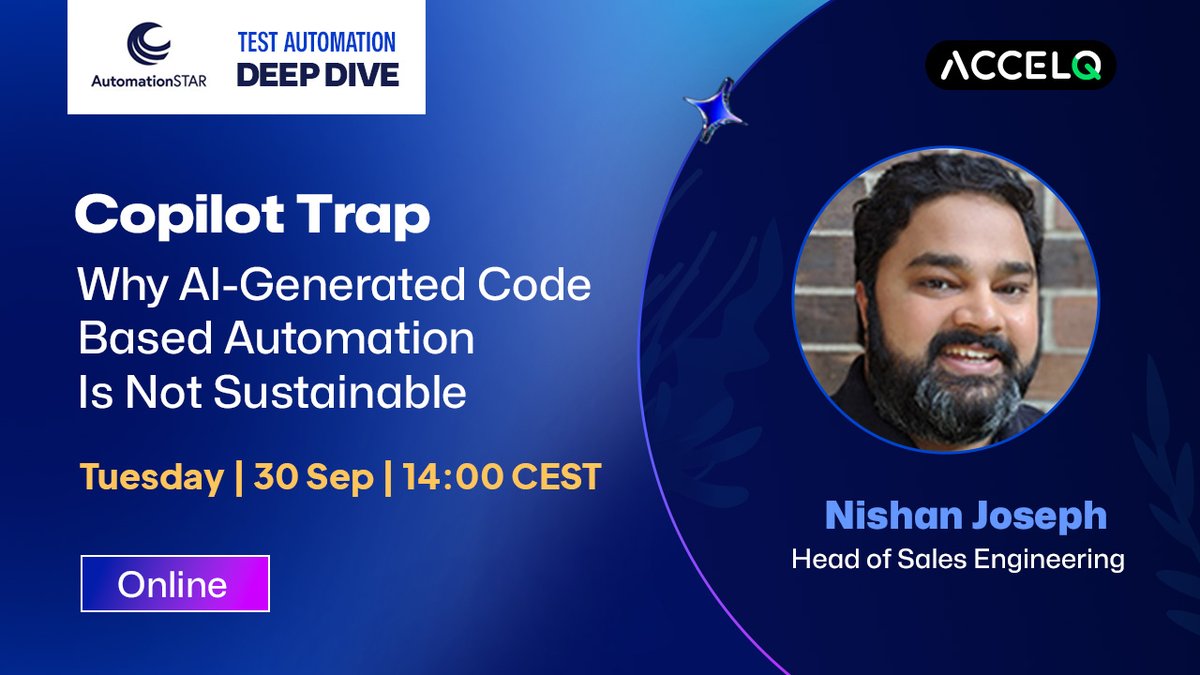 AutomationSTAR

TEST AUTOMATION
DEEP DIVE

ACCELQ

Copilot Trap

Why AI-Generated Code Based Automation Is Not Sustainable

Tuesday | 30 Sep | 14:00 CEST

Online

Nishan Joseph
Head of Sales Engineering